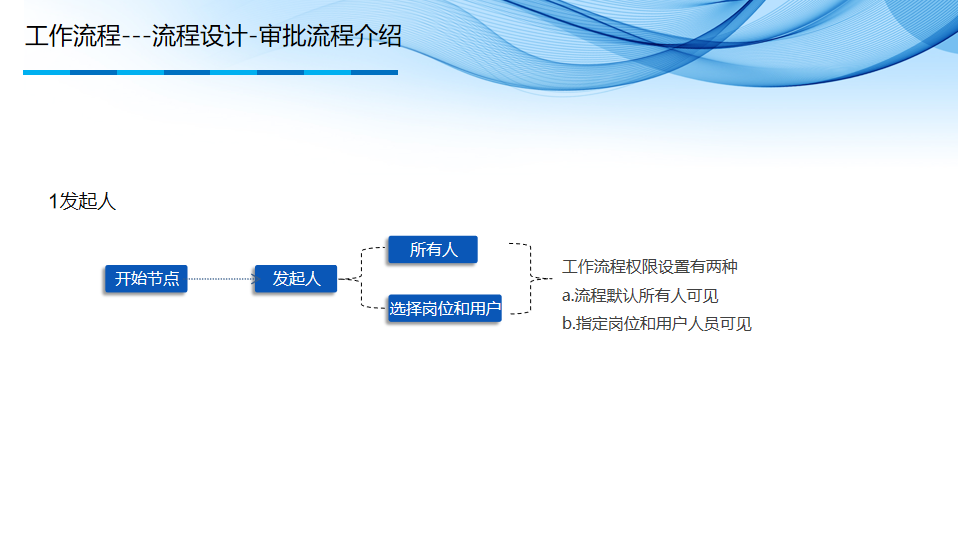 工作流程---流程设计-审批流程介绍

1发起人

开始节点

发起人

所有人

选择岗位和用户

工作流程权限设置有两种
a.流程默认所有人可见
b.指定岗位和用户人员可见